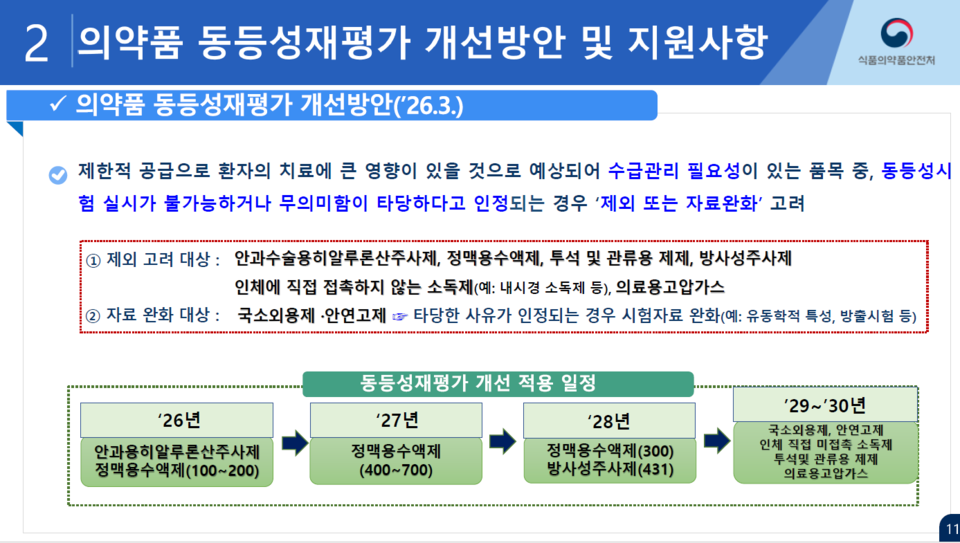 2 의약품 동등성재평가 개선방안 및 지원사항

식품의약품안전처

✓ 의약품 동등성재평가 개선방안('26.3.)

제한적 공급으로 환자의 치료에 큰 영향이 있을 것으로 예상되어 수급관리 필요성이 있는 품목 중, 동등성시험 실시가 불가능하거나 무의미함이 타당하다고 인정되는 경우 '제외 또는 자료완화' 고려

① 제외 고려 대상 : 안과수술용히알루론산주사제, 정맥용수액제, 투석 및 관류용 제제, 방사성주사제
인체에 직접 접촉하지 않는 소독제(예: 내시경 소독제 등), 의료용고압가스

② 자료 완화 대상 : 국소외용제 ·안연고제 ☞ 타당한 사유가 인정되는 경우 시험자료 완화(예: 유동학적 특성, 방출시험 등)

동등성재평가 개선 적용 일정

'26년
안과용히알루론산주사제
정맥용수액제(100~200)

'27년
정맥용수액제
(400~700)

'28년
정맥용수액제(300)
방사성주사제(431)

'29~'30년
국소외용제, 안연고제
인체 직접 미접촉 소독제
투석및 관류용 제제
의료용고압가스

11